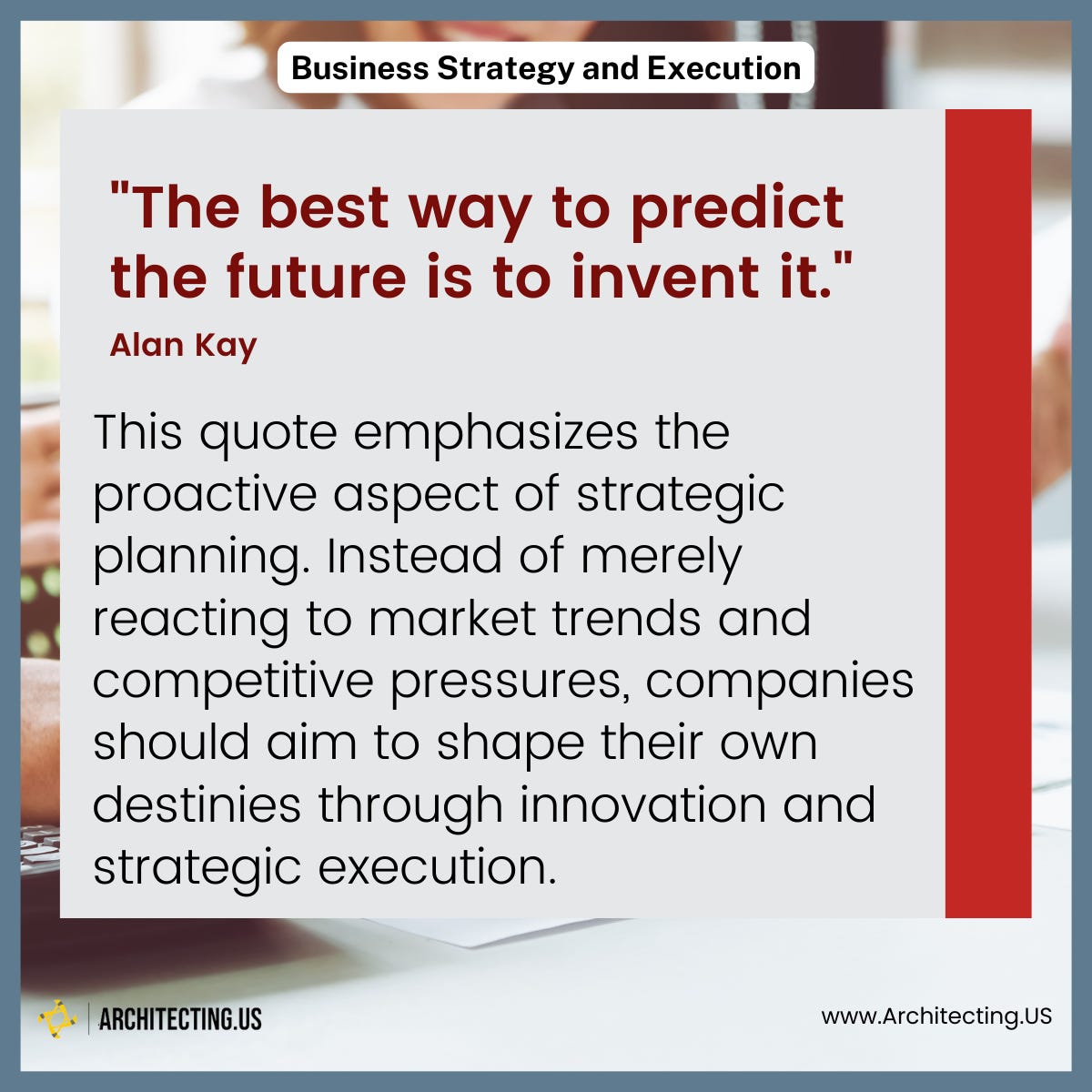 Business Strategy and Execution

"The best way to predict the future is to invent it."

Alan Kay

This quote emphasizes the proactive aspect of strategic planning. Instead of merely reacting to market trends and competitive pressures, companies should aim to shape their own destinies through innovation and strategic execution.

ARCHITECTING.US

www.Architecting.US